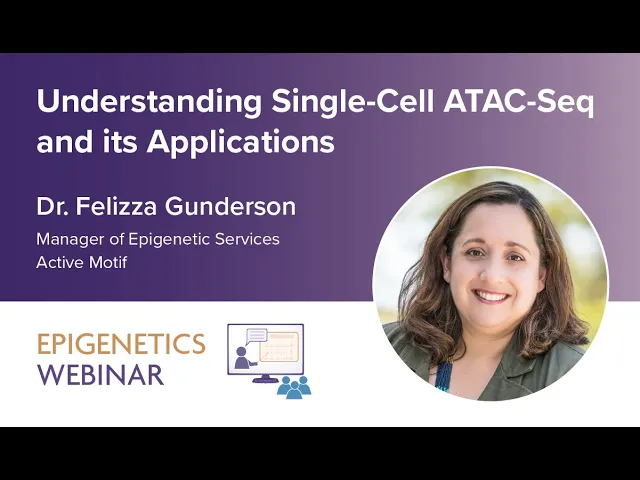 Understanding Single-Cell ATAC-Seq and its Applications

Dr. Felizza Gunderson

Manager of Epigenetic Services
Active Motif

EPIGENETICS
WEBINAR